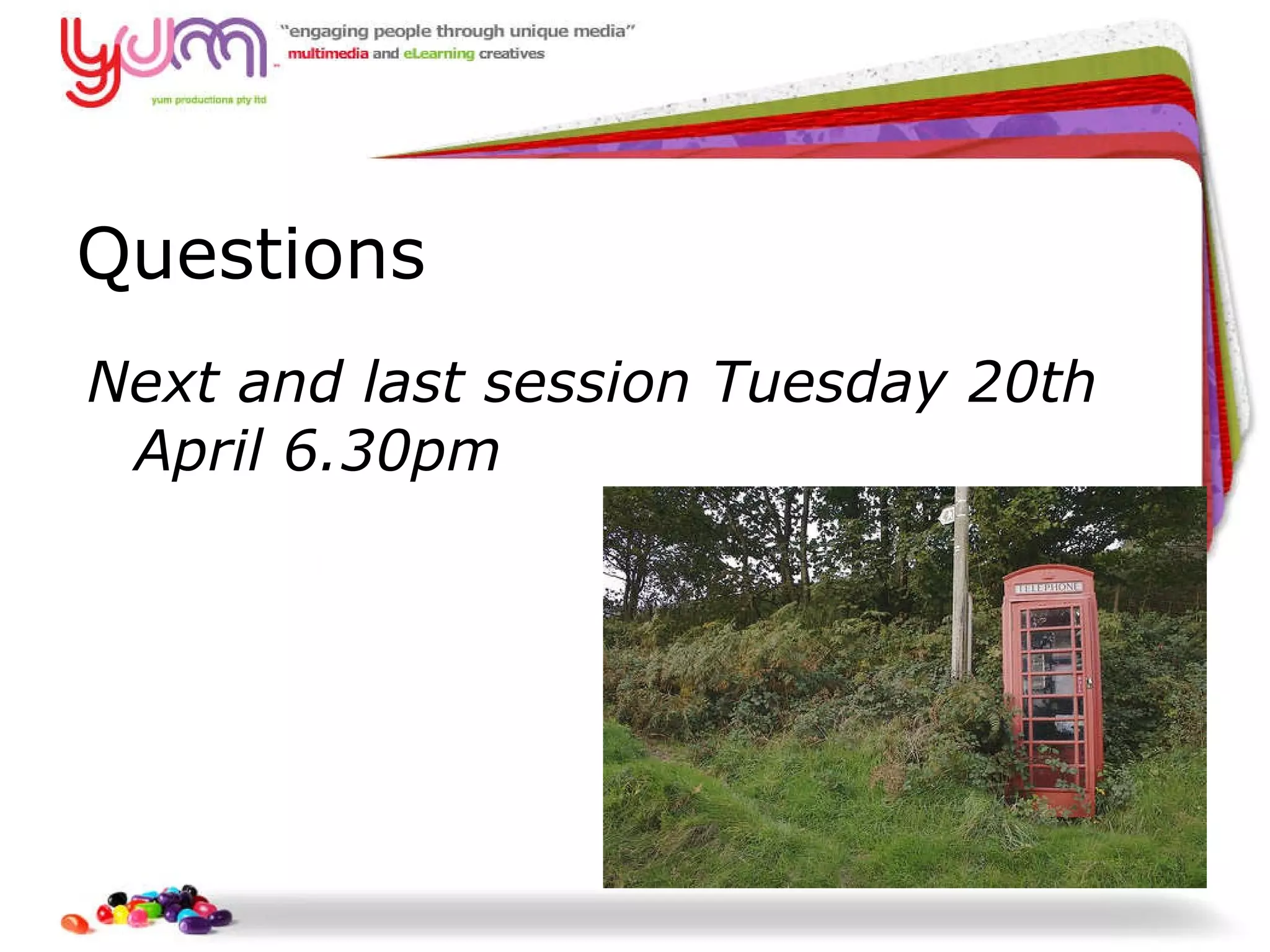 yum
yum productions pty ltd

"engaging people through unique media"
multimedia and eLearning creatives

Questions

Next and last session Tuesday 20th April 6.30pm

TELEPHONE